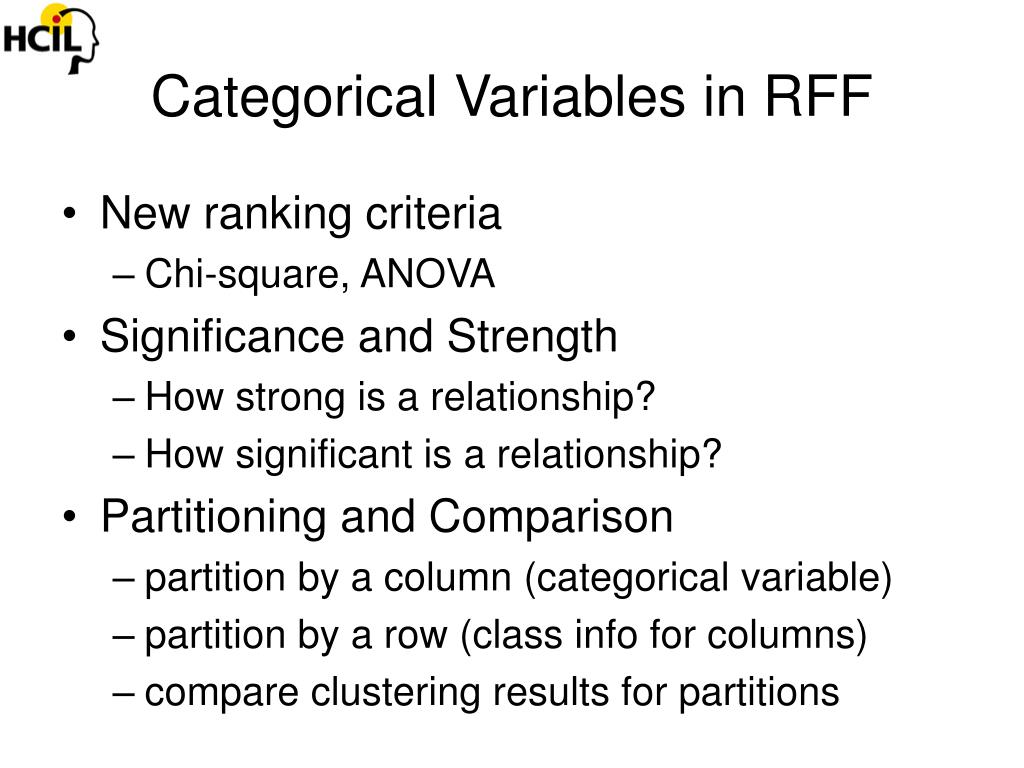 HCIL

Categorical Variables in RFF

• New ranking criteria
  – Chi-square, ANOVA
• Significance and Strength
  – How strong is a relationship?
  – How significant is a relationship?
• Partitioning and Comparison
  – partition by a column (categorical variable)
  – partition by a row (class info for columns)
  – compare clustering results for partitions